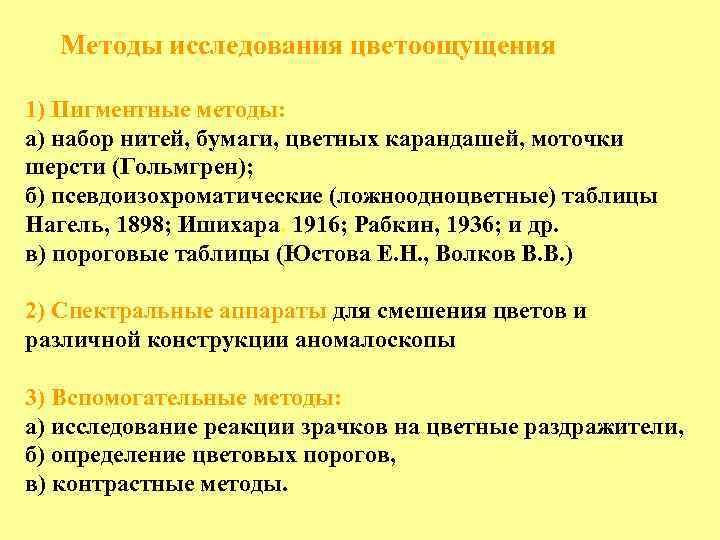 Методы исследования цветоощущения

1) Пигментные методы:
а) набор нитей, бумаги, цветных карандашей, моточки шерсти (Гольмгрен);
б) псевдоизохроматические (ложноодноцветные) таблицы Нагель, 1898; Ишихара 1916; Рабкин, 1936; и др.
в) пороговые таблицы (Юстова Е.Н., Волков В.В.)

2) Спектральные аппараты для смешения цветов и различной конструкции аномалоскопы

3) Вспомогательные методы:
а) исследование реакции зрачков на цветные раздражители,
б) определение цветовых порогов,
в) контрастные методы.